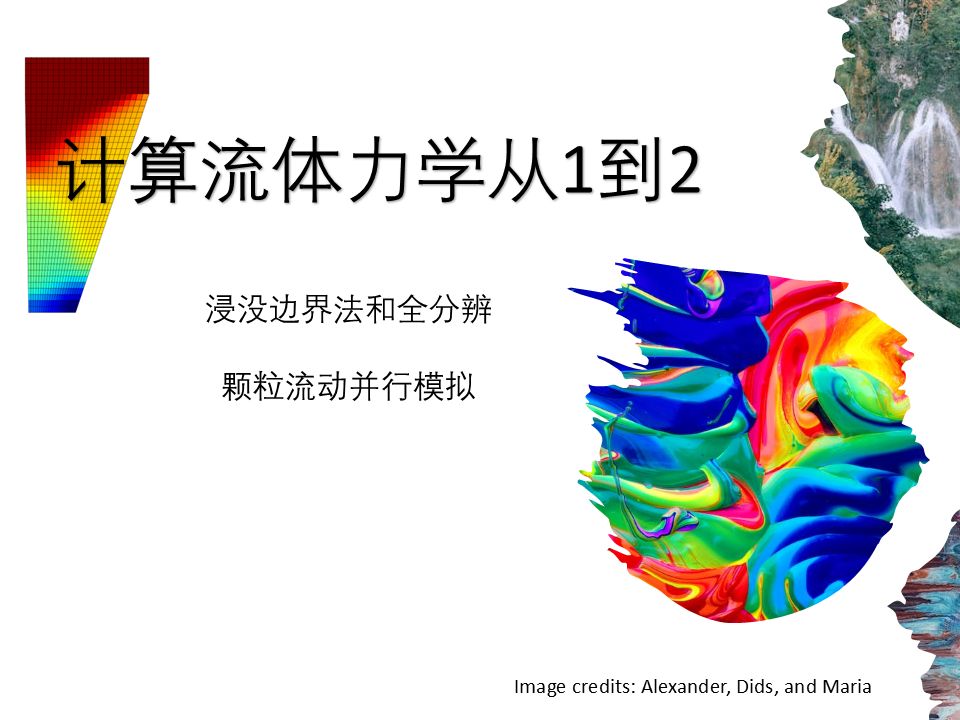 计算流体力学从1到2

浸没边界法和全分辨

颗粒流动并行模拟

Image credits: Alexander, Dids, and Maria